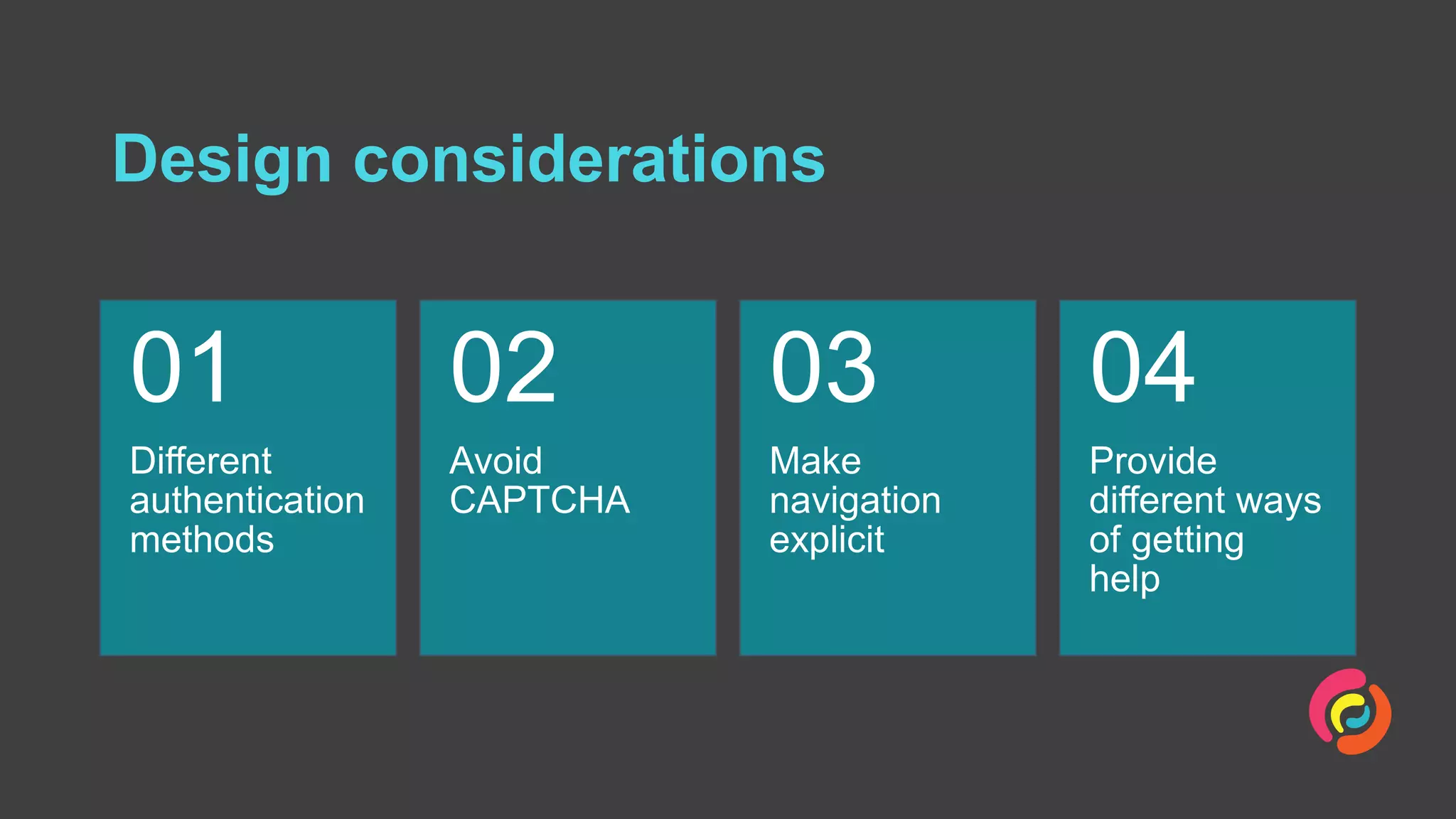 Design considerations

01

Different authentication methods

02

Avoid CAPTCHA

03

Make navigation explicit

04

Provide different ways of getting help